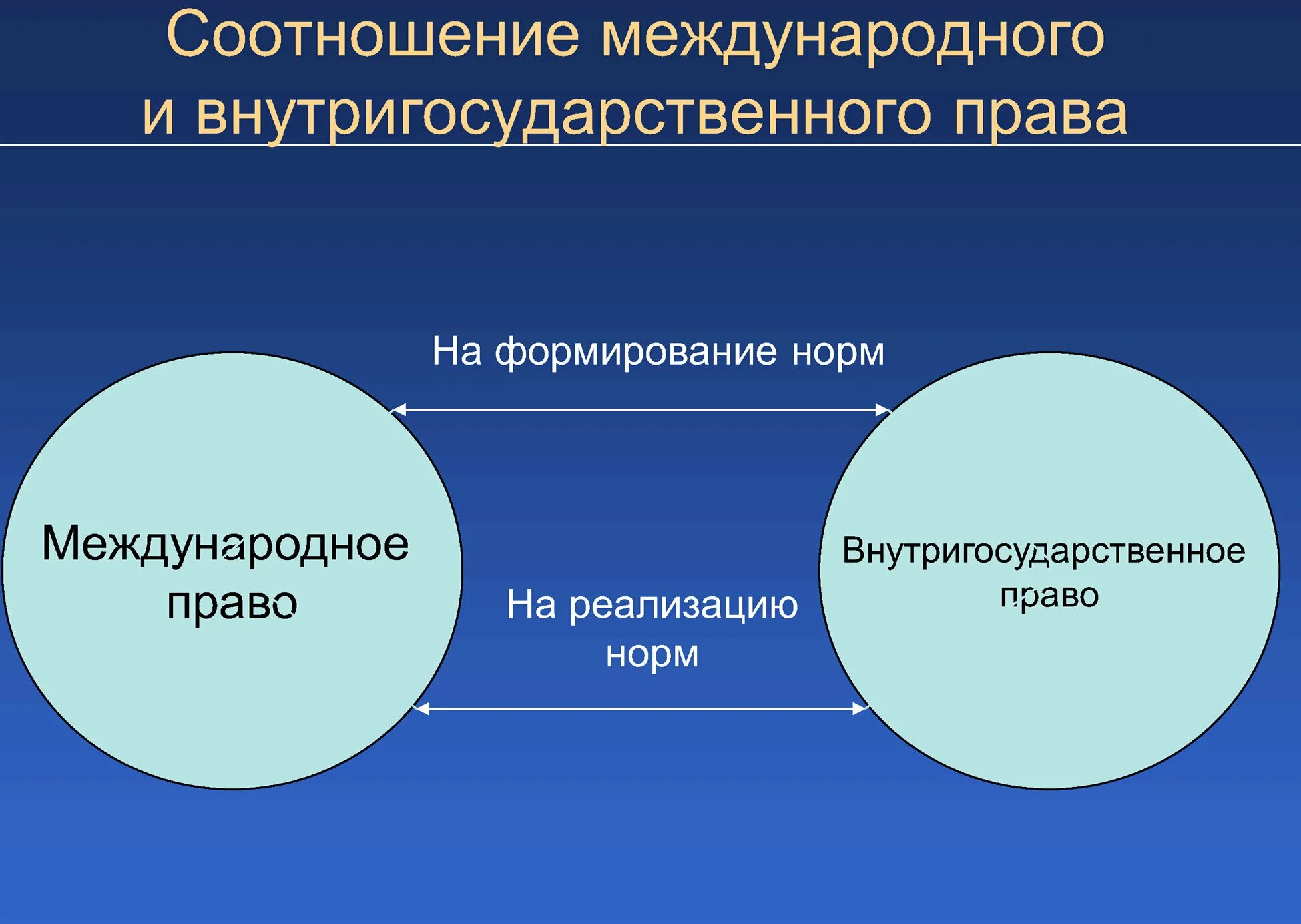 Соотношение международного и внутригосударственного права

На формирование норм

Международное право

На реализацию норм

Внутригосударственное право